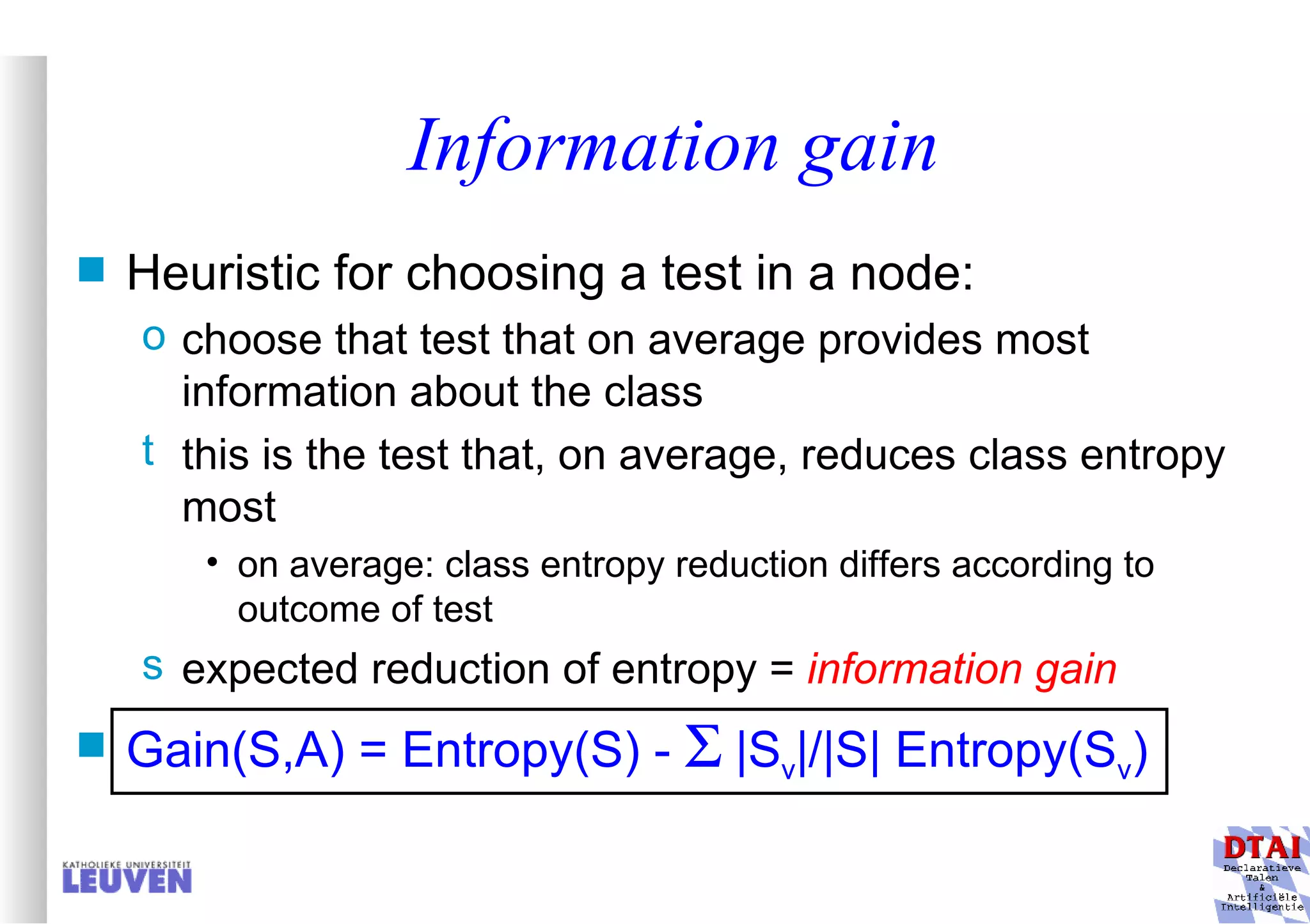 Information gain

Heuristic for choosing a test in a node:

o choose that test that on average provides most information about the class

t this is the test that, on average, reduces class entropy most

• on average: class entropy reduction differs according to outcome of test

s expected reduction of entropy = information gain

Gain(S,A) = Entropy(S) - $\Sigma$ $|S_v|/|S|$ Entropy($S_v$)

KATHOLIEKE UNIVERSITEIT LEUVEN

DTAI Declaratieve Talen & Artificiële Intelligentie